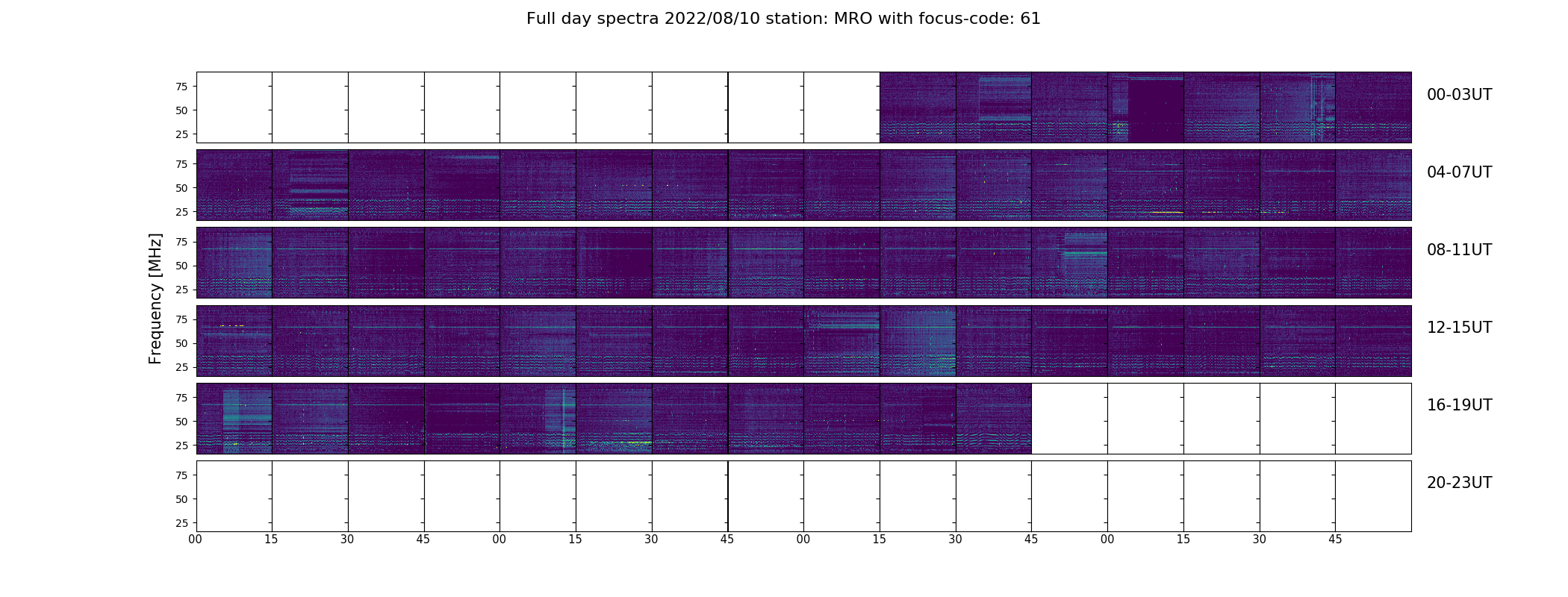 Full day spectra 2022/08/10 station: MRO with focus-code: 61

Frequency [MHz]

75
50
25
00-03UT

75
50
25
04-07UT

75
50
25
08-11UT

75
50
25
12-15UT

75
50
25
16-19UT

75
50
25
20-23UT

00 15 30 45 00 15 30 45 00 15 30 45 00 15 30 45